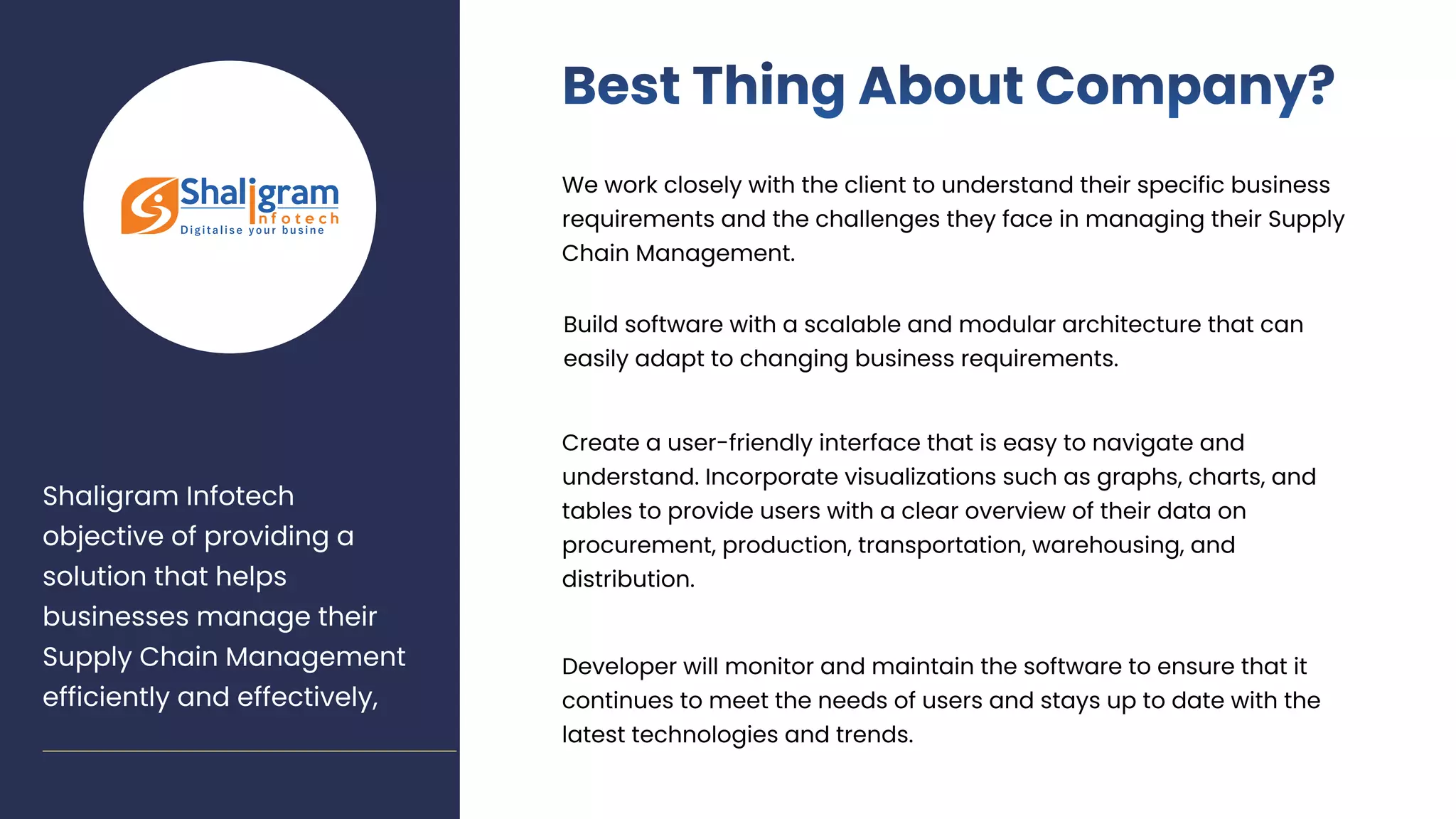 Shaligram
Infotech
Digitalise your busine

Shaligram Infotech objective of providing a solution that helps businesses manage their Supply Chain Management efficiently and effectively,

Best Thing About Company?

We work closely with the client to understand their specific business requirements and the challenges they face in managing their Supply Chain Management.

Build software with a scalable and modular architecture that can easily adapt to changing business requirements.

Create a user-friendly interface that is easy to navigate and understand. Incorporate visualizations such as graphs, charts, and tables to provide users with a clear overview of their data on procurement, production, transportation, warehousing, and distribution.

Developer will monitor and maintain the software to ensure that it continues to meet the needs of users and stays up to date with the latest technologies and trends.